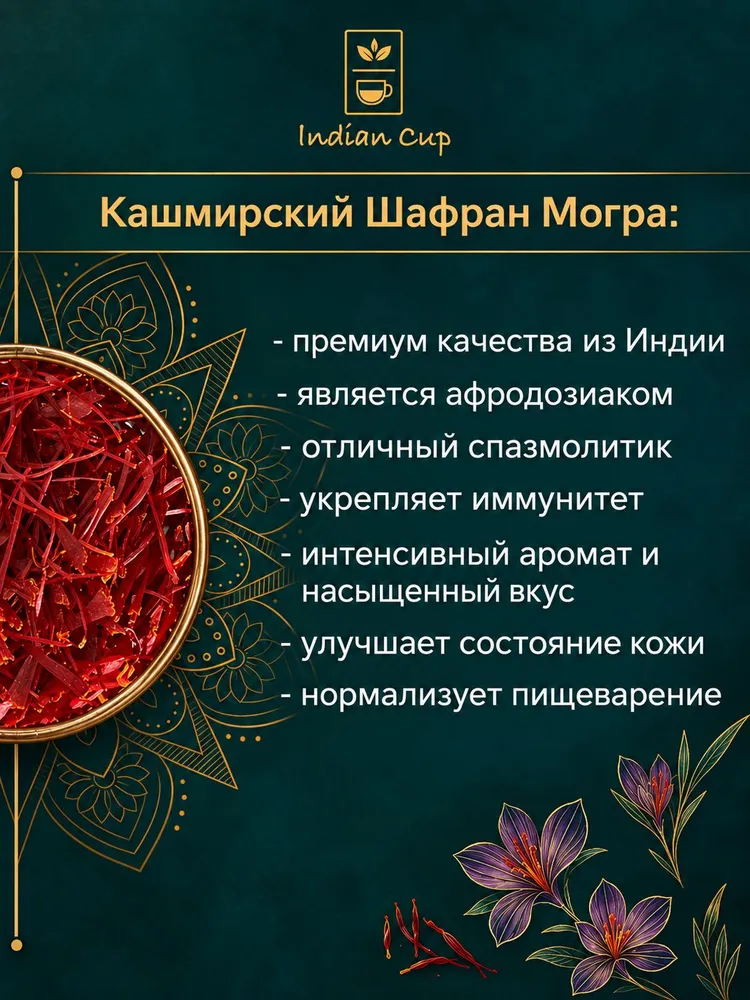 Indian Cup

Кашмирский Шафран Могра:

- премиум качества из Индии
- является афродозиаком
- отличный спазмолитик
- укрепляет иммунитет
- интенсивный аромат и насыщенный вкус
- улучшает состояние кожи
- нормализует пищеварение